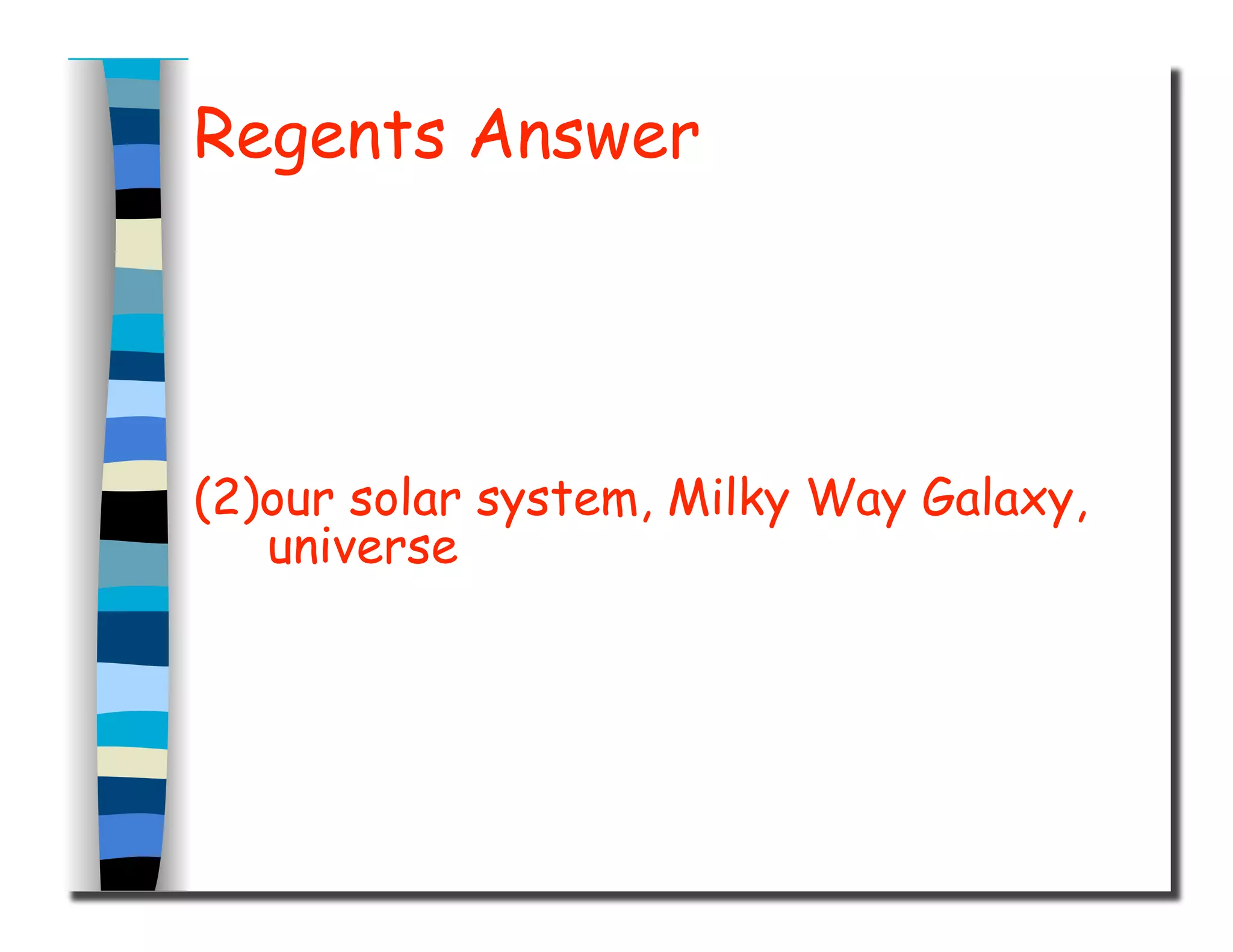 Regents Answer

(2)our solar system, Milky Way Galaxy, universe